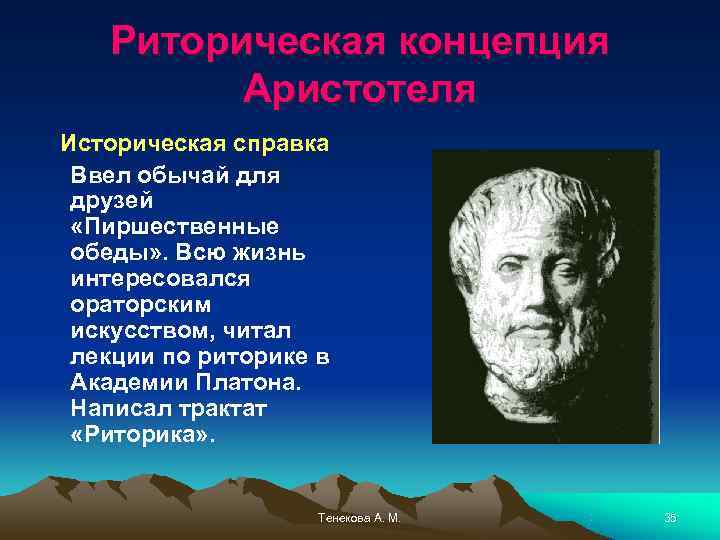 Риторическая концепция Аристотеля

Историческая справка

Ввел обычай для друзей «Пиршественные обеды». Всю жизнь интересовался ораторским искусством, читал лекции по риторике в Академии Платона. Написал трактат «Риторика».

Тенекова А. М.

35